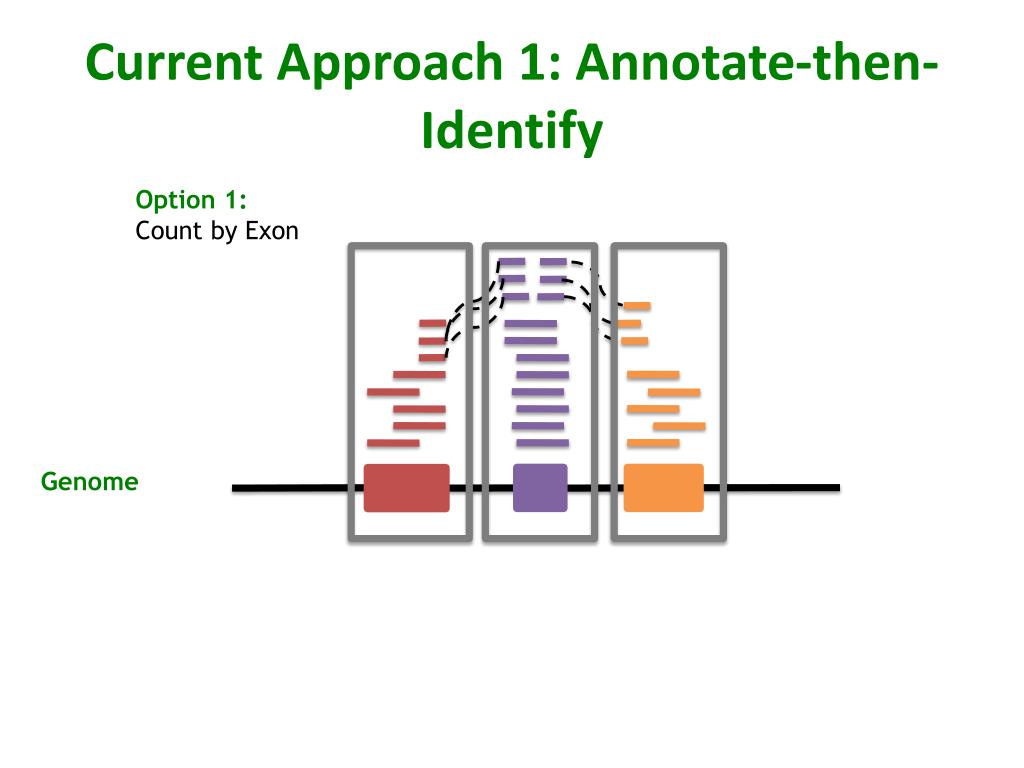 Current Approach 1: Annotate-then-Identify

Option 1:
Count by Exon

Genome